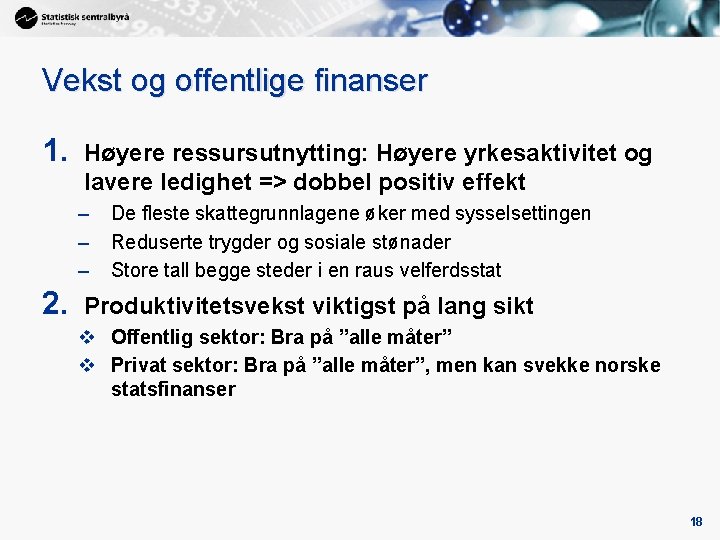 Statistisk sentralbyrå
Statistics Norway

Vekst og offentlige finanser

1. Høyere ressursutnytting: Høyere yrkesaktivitet og lavere ledighet => dobbel positiv effekt

– De fleste skattegrunnlagene øker med sysselsettingen
– Reduserte trygder og sosiale stønader
– Store tall begge steder i en raus velferdsstat

2. Produktivitetsvekst viktigst på lang sikt

❖ Offentlig sektor: Bra på ”alle måter”
❖ Privat sektor: Bra på ”alle måter”, men kan svekke norske statsfinanser

18